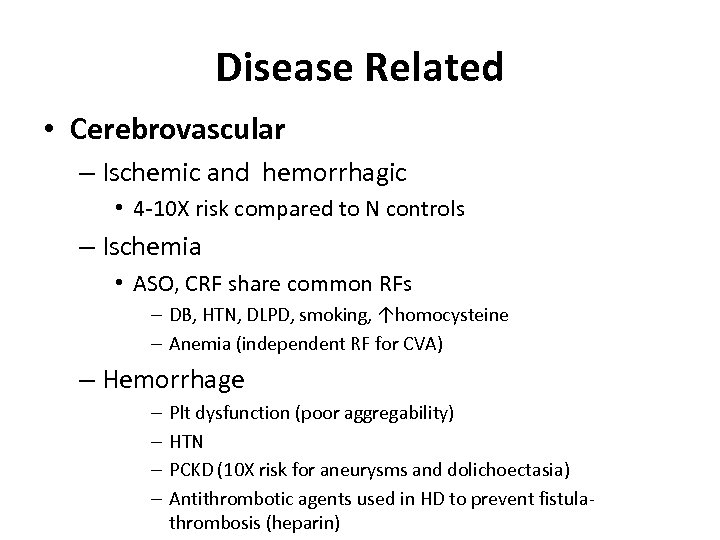 Disease Related

• Cerebrovascular
– Ischemic and hemorrhagic
• 4-10X risk compared to N controls
– Ischemia
• ASO, CRF share common RFs
– DB, HTN, DLPD, smoking, ↑homocysteine
– Anemia (independent RF for CVA)
– Hemorrhage
– Plt dysfunction (poor aggregability)
– HTN
– PCKD (10X risk for aneurysms and dolichoectasia)
– Antithrombotic agents used in HD to prevent fistula-thrombosis (heparin)